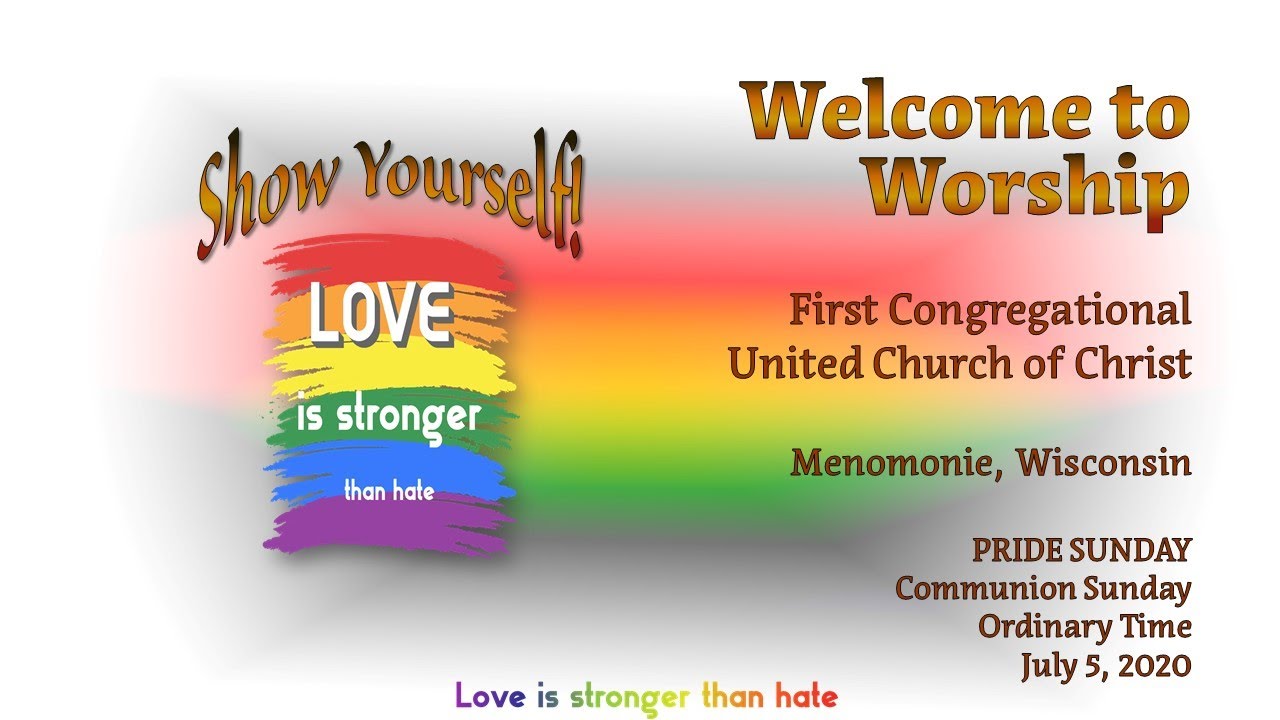 Show Yourself!

LOVE
is stronger
than hate

Welcome to Worship

First Congregational United Church of Christ

Menomonie, Wisconsin

PRIDE SUNDAY
Communion Sunday
Ordinary Time
July 5, 2020

Love is stronger than hate